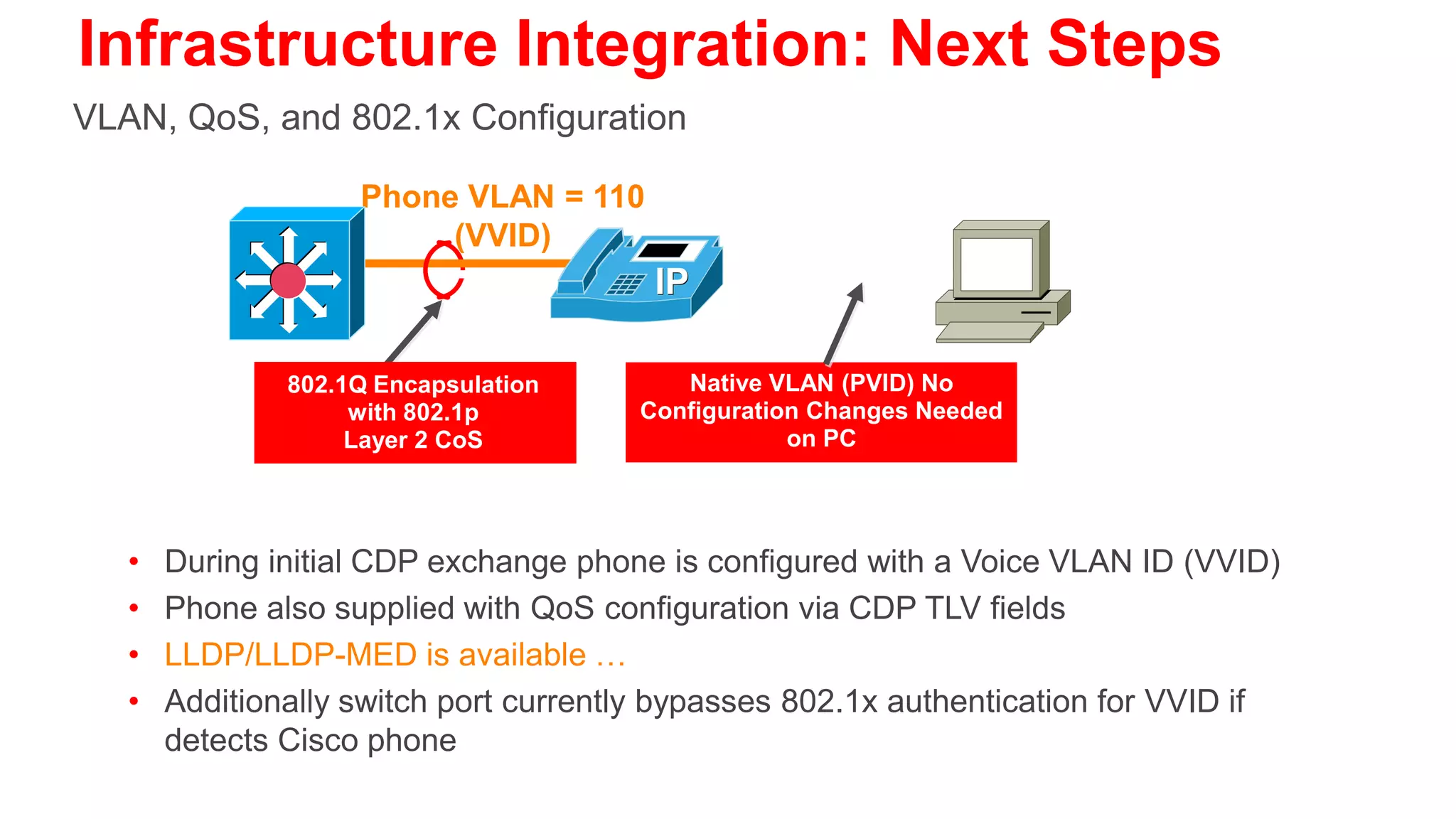 Infrastructure Integration: Next Steps

VLAN, QoS, and 802.1x Configuration

Phone VLAN = 110 (VVID)

IP

802.1Q Encapsulation with 802.1p Layer 2 CoS

Native VLAN (PVID) No Configuration Changes Needed on PC

• During initial CDP exchange phone is configured with a Voice VLAN ID (VVID)
• Phone also supplied with QoS configuration via CDP TLV fields
• LLDP/LLDP-MED is available …
• Additionally switch port currently bypasses 802.1x authentication for VVID if detects Cisco phone